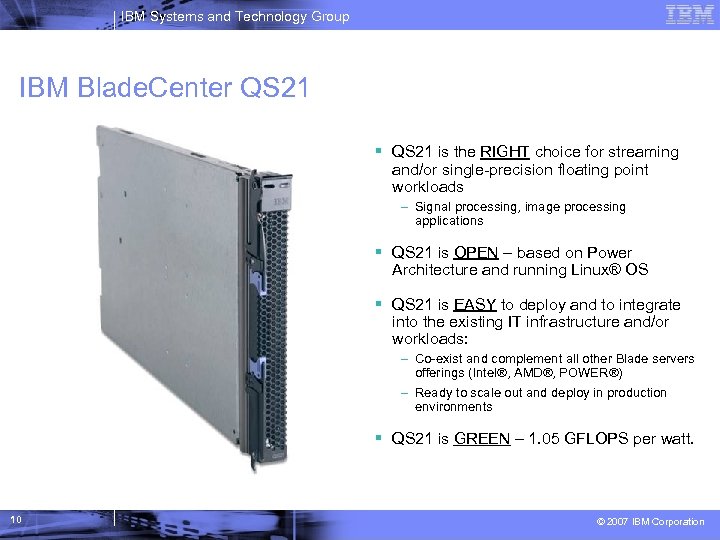 IBM Systems and Technology Group

IBM

IBM BladeCenter QS21

IBM

▪ QS21 is the RIGHT choice for streaming and/or single-precision floating point workloads

– Signal processing, image processing applications

▪ QS21 is OPEN – based on Power Architecture and running Linux® OS

▪ QS21 is EASY to deploy and to integrate into the existing IT infrastructure and/or workloads:

– Co-exist and complement all other Blade servers offerings (Intel®, AMD®, POWER®)

– Ready to scale out and deploy in production environments

▪ QS21 is GREEN – 1.05 GFLOPS per watt.

10

© 2007 IBM Corporation